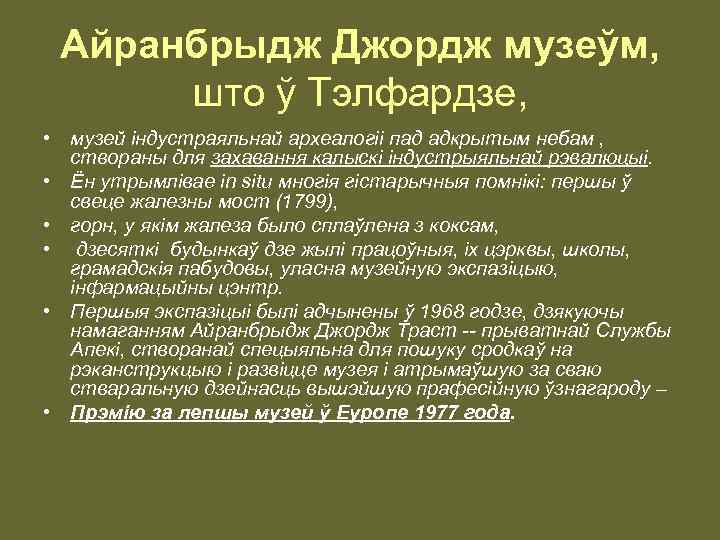 Айранбрыдж Джордж музеўм, што ў Тэлфардзе,

• музей індустраяльнай археалогіі пад адкрытым небам , створаны для захавання калыскі індустрыяльнай рэвалюцыі.
• Ён утрымлівае in situ многія гістарычныя помнікі: першы ў свеце жалезны мост (1799),
• горн, у якім жалеза было сплаўлена з коксам,
• дзесяткі будынкаў дзе жылі працоўныя, іх цэрквы, школы, грамадскія пабудовы, уласна музейную экспазіцыю, інфармацыйны цэнтр.
• Першыя экспазіцыі былі адчынены ў 1968 годзе, дзякуючы намаганням Айранбрыдж Джордж Траст -- прыватнай Службы Апекі, створанай спецыяльна для пошуку сродкаў на рэканструкцыю і развіцце музея і атрымаўшую за сваю стваральную дзейнасць вышэйшую прафесійную ўзнагароду –
• Прэмію за лепшы музей ў Еуропе 1977 года.